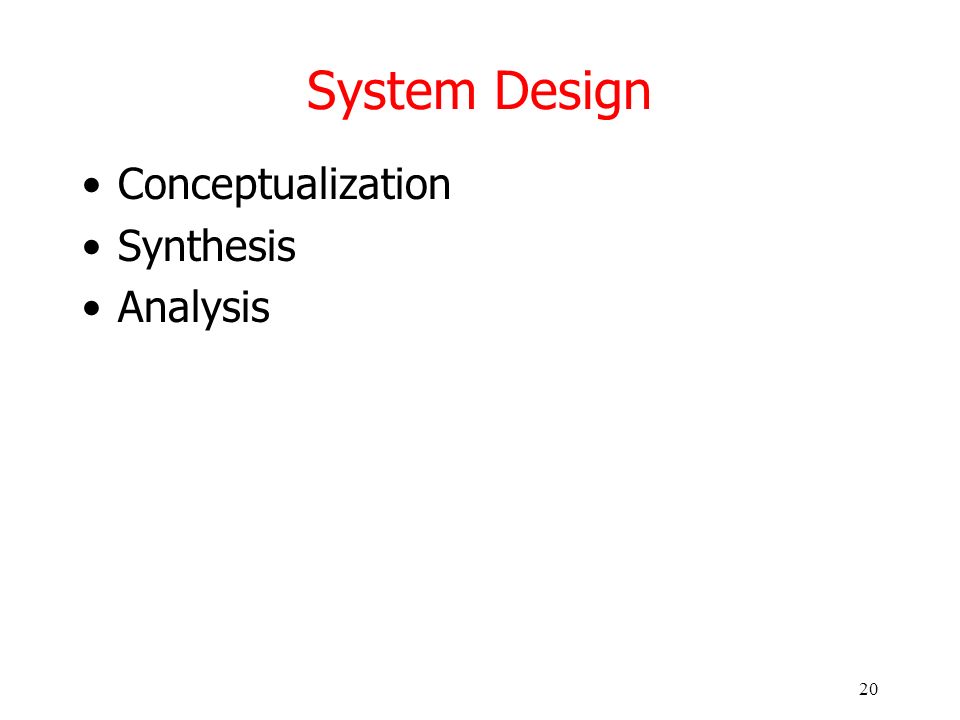 System Design

• Conceptualization
• Synthesis
• Analysis

20